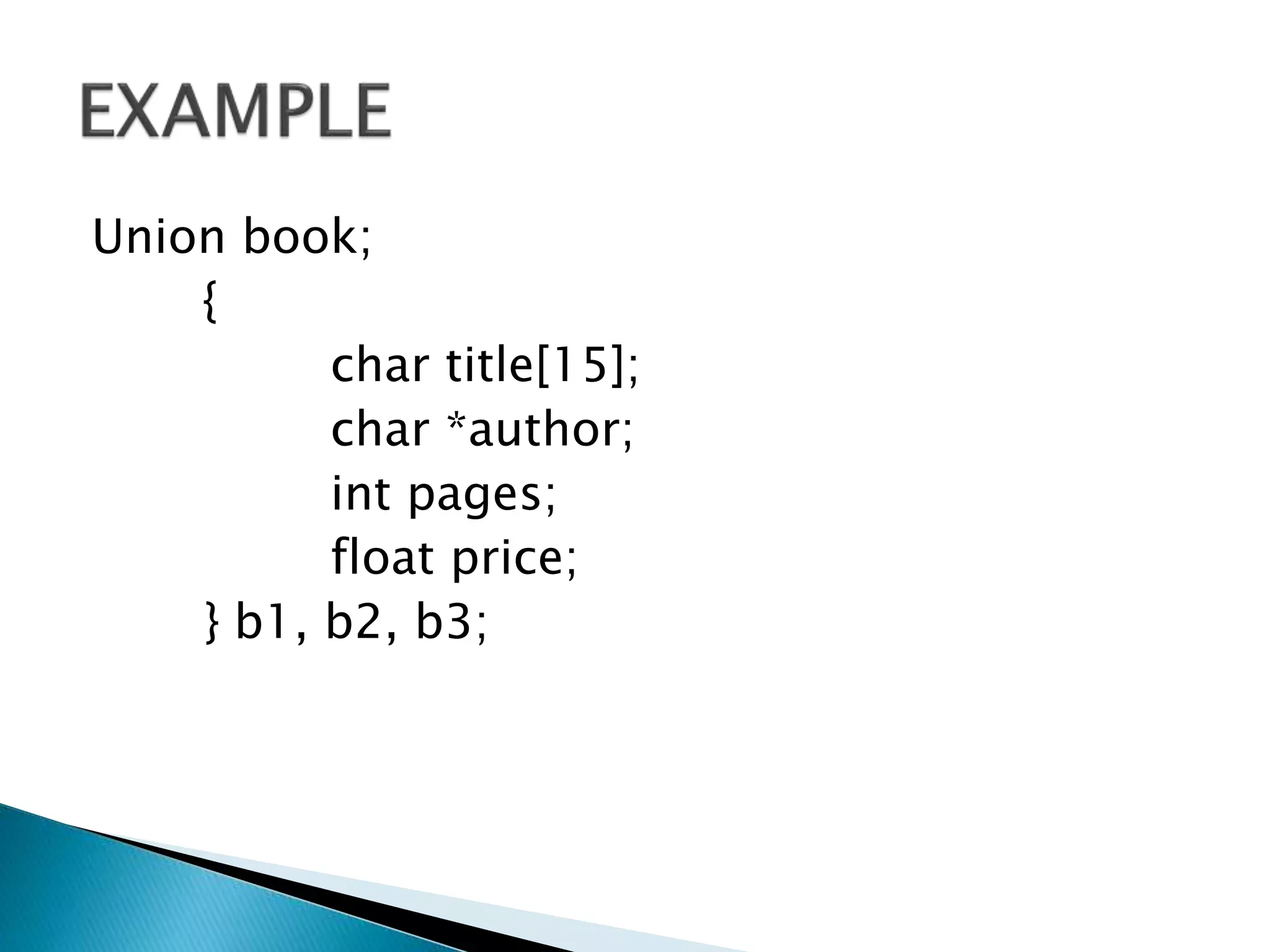 EXAMPLE

Union book;
{
char title[15];
char *author;
int pages;
float price;
} b1, b2, b3;